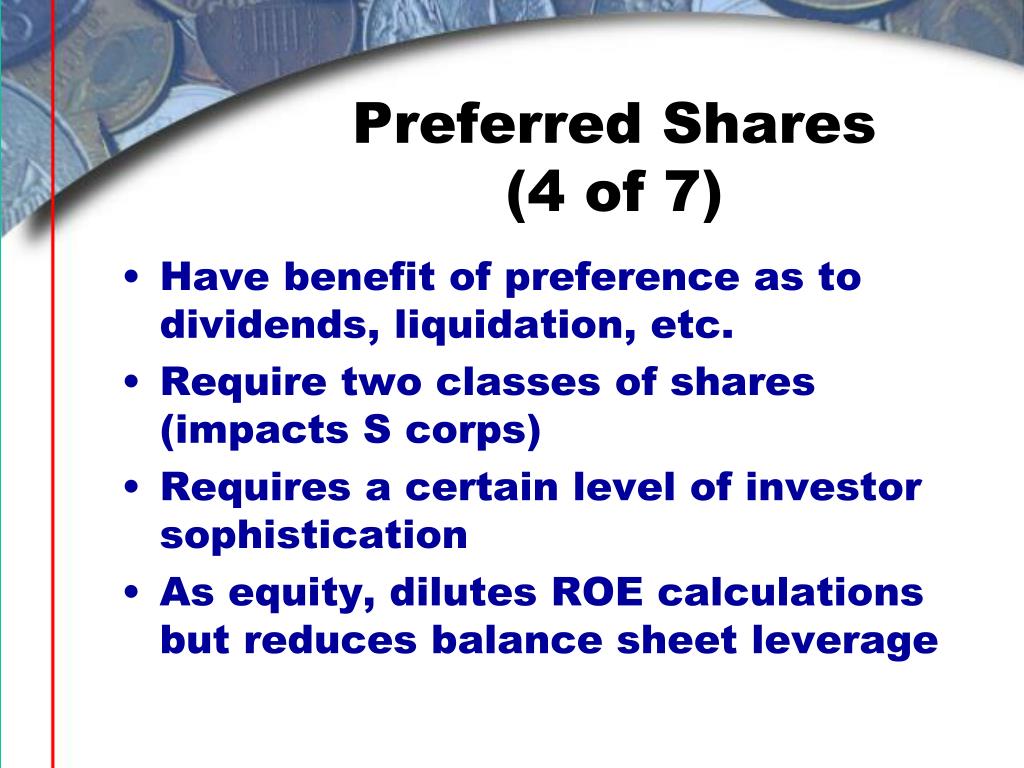 Preferred Shares
(4 of 7)

• Have benefit of preference as to dividends, liquidation, etc.
• Require two classes of shares (impacts S corps)
• Requires a certain level of investor sophistication
• As equity, dilutes ROE calculations but reduces balance sheet leverage